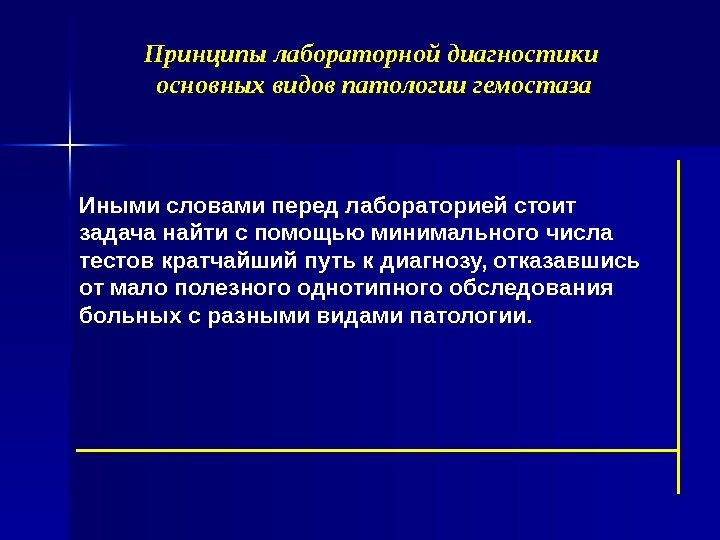 Принципы лабораторной диагностики основных видов патологии гемостаза

Иными словами перед лабораторией стоит задача найти с помощью минимального числа тестов кратчайший путь к диагнозу, отказавшись от мало полезного однотипного обследования больных с разными видами патологии.